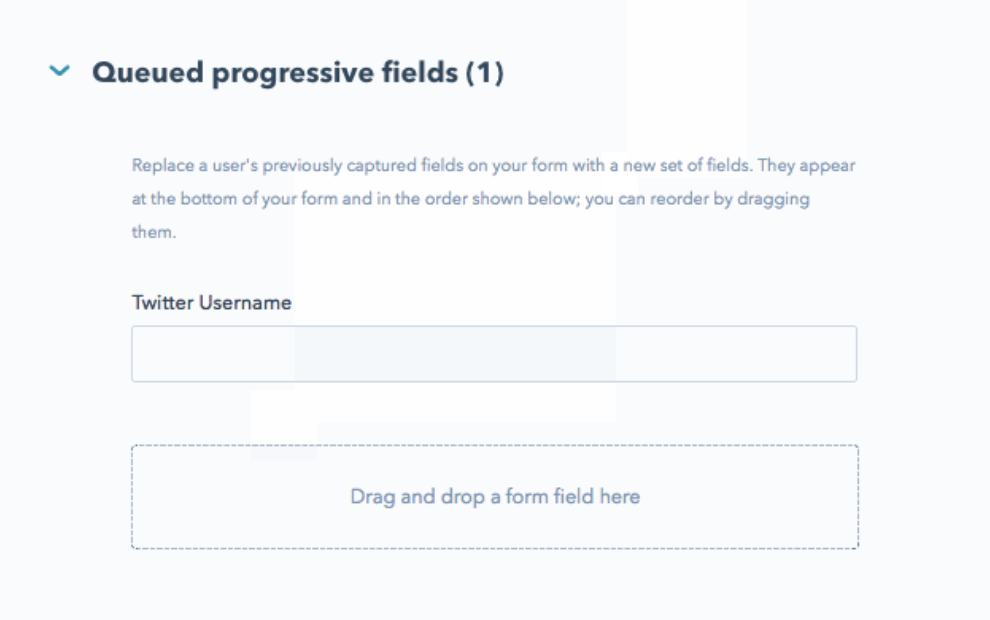 Queued progressive fields (1)

Replace a user's previously captured fields on your form with a new set of fields. They appear at the bottom of your form and in the order shown below; you can reorder by dragging them.

Twitter Username

Drag and drop a form field here